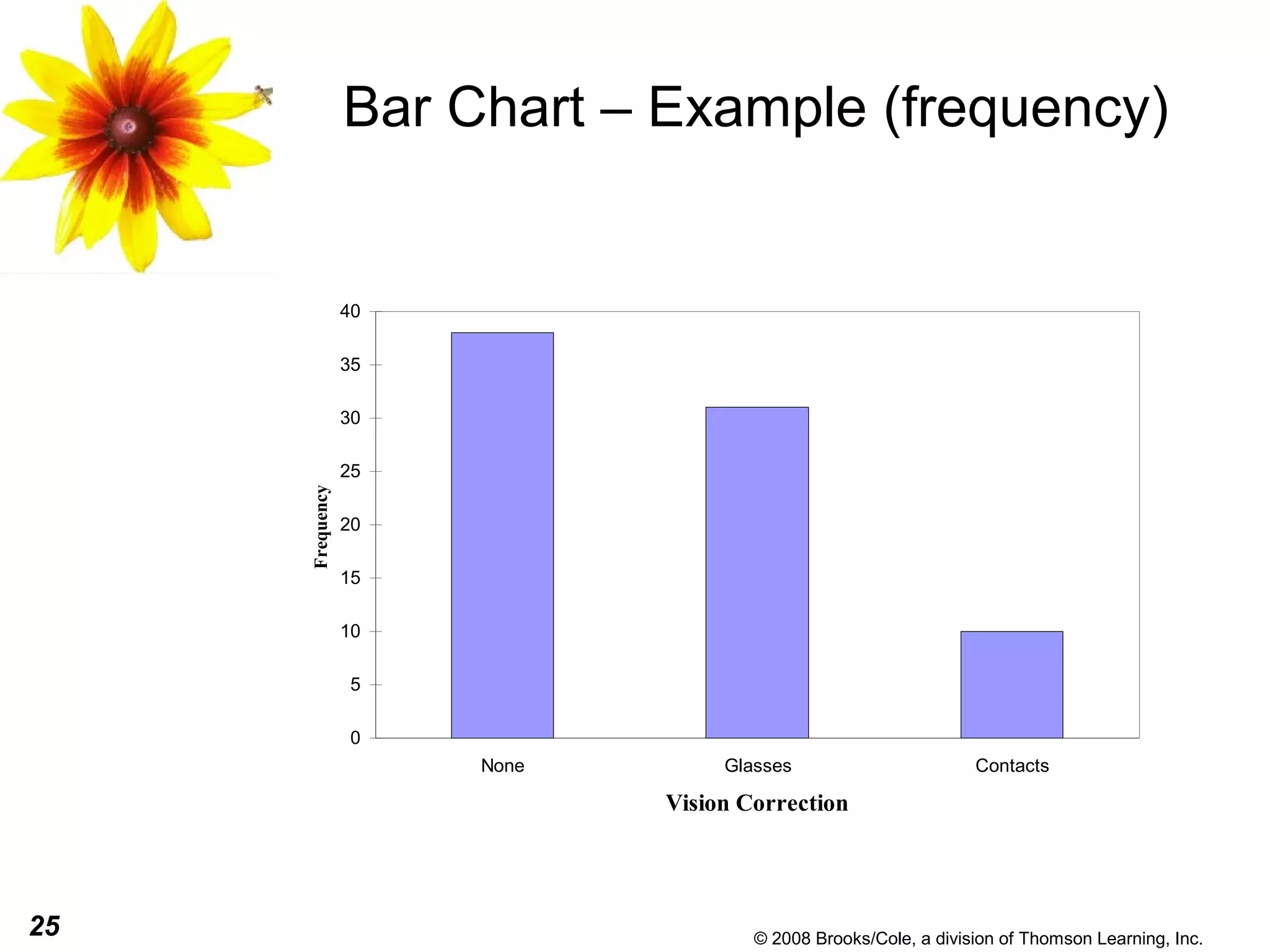 Bar Chart – Example (frequency)

40
35
30
25
20
15
10
5
0

Frequency

None
Glasses
Contacts

Vision Correction

25

© 2008 Brooks/Cole, a division of Thomson Learning, Inc.